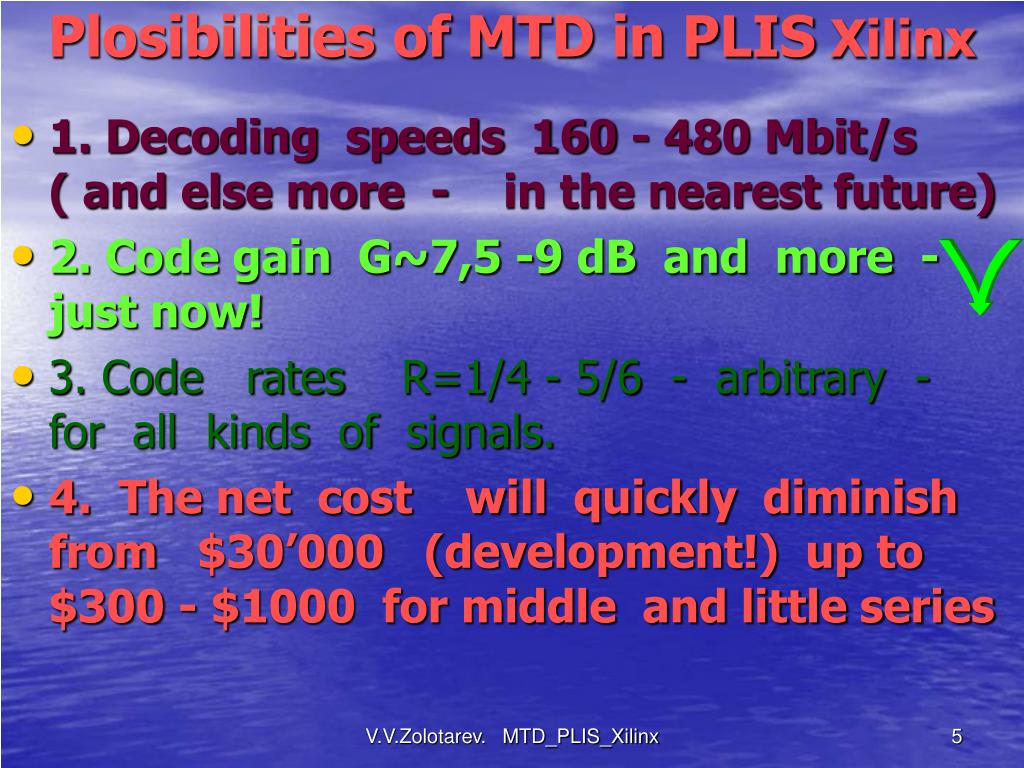 Plosibilities of MTD in PLIS Xilinx

• 1. Decoding speeds 160 - 480 Mbit/s ( and else more - in the nearest future)

• 2. Code gain G~7,5 -9 dB and more - just now!

• 3. Code rates R=1/4 - 5/6 - arbitrary - for all kinds of signals.

• 4. The net cost will quickly diminish from $30’000 (development!) up to $300 - $1000 for middle and little series

V.V.Zolotarev. MTD_PLIS_Xilinx

5